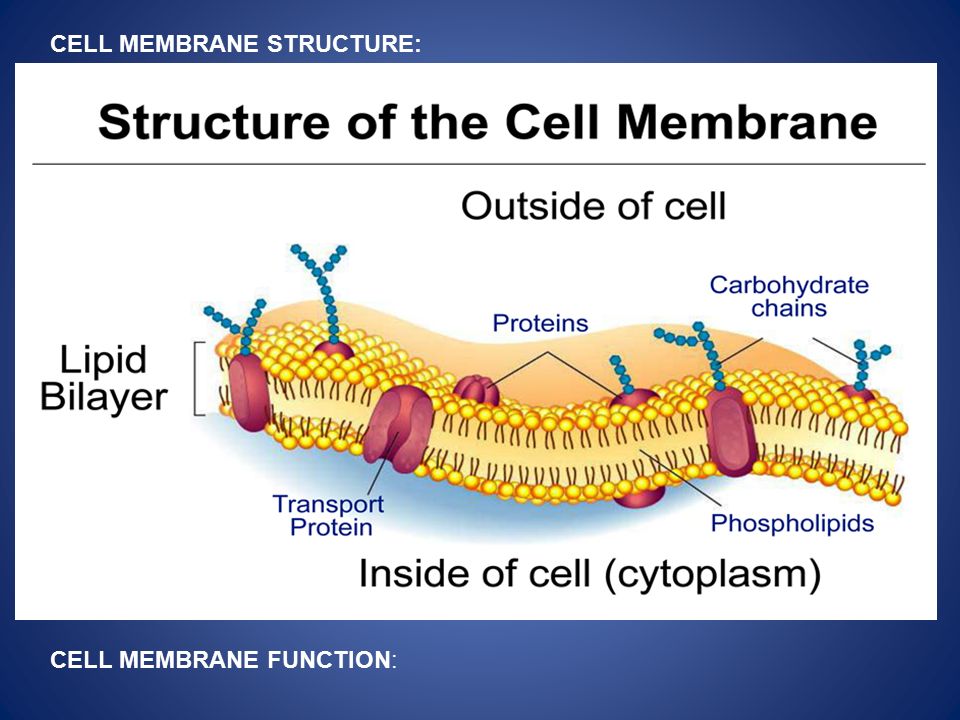 CELL MEMBRANE STRUCTURE:

Structure of the Cell Membrane

Outside of cell

Lipid Bilayer

Proteins

Carbohydrate chains

Transport Protein

Phospholipids

Inside of cell (cytoplasm)

CELL MEMBRANE FUNCTION: